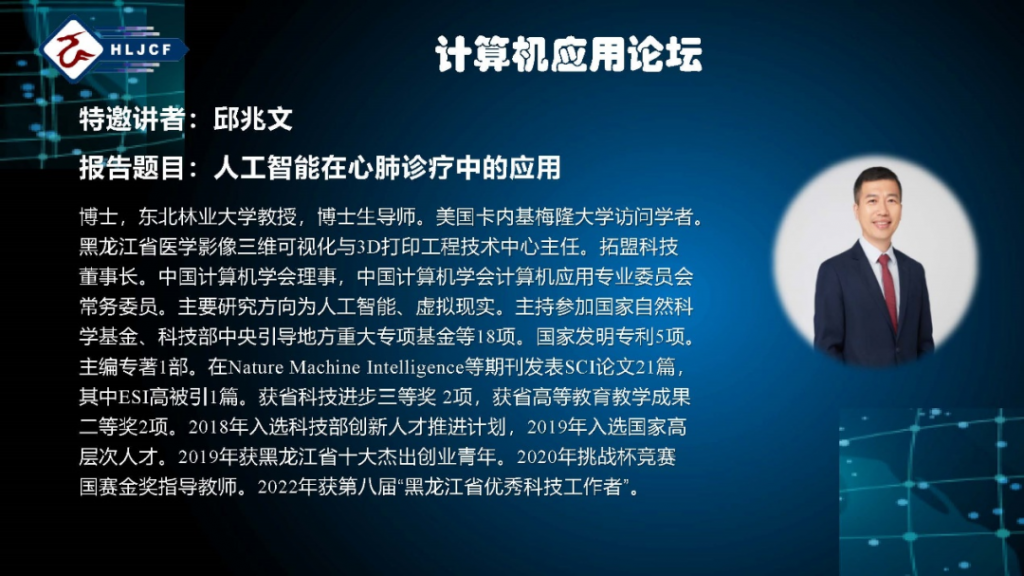 HLJCF

计算机应用论坛

特邀讲者：邱兆文

报告题目：人工智能在心肺诊疗中的应用

博士，东北林业大学教授，博士生导师。美国卡内基梅隆大学访问学者。黑龙江省医学影像三维可视化与3D打印工程技术中心主任。拓盟科技董事长。中国计算机学会理事，中国计算机学会计算机应用专业委员会常务委员。主要研究方向为人工智能、虚拟现实。主持参加国家自然科学基金、科技部中央引导地方重大专项基金等18项。国家发明专利5项。主编专著1部。在Nature Machine Intelligence等期刊发表SCI论文21篇，其中ESI高被引1篇。获省科技进步三等奖 2项，获省高等教育教学成果二等奖2项。2018年入选科技部创新人才推进计划，2019年入选国家高层次人才。2019年获黑龙江省十大杰出创业青年。2020年挑战杯竞赛国赛金奖指导教师。2022年获第八届“黑龙江省优秀科技工作者”。